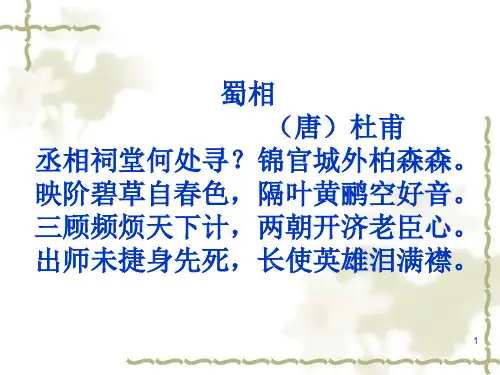 蜀相

（唐）杜甫

丞相祠堂何处寻？锦官城外柏森森。
映阶碧草自春色，隔叶黄鹂空好音。
三顾频烦天下计，两朝开济老臣心。
出师未捷身先死，长使英雄泪满襟。

1